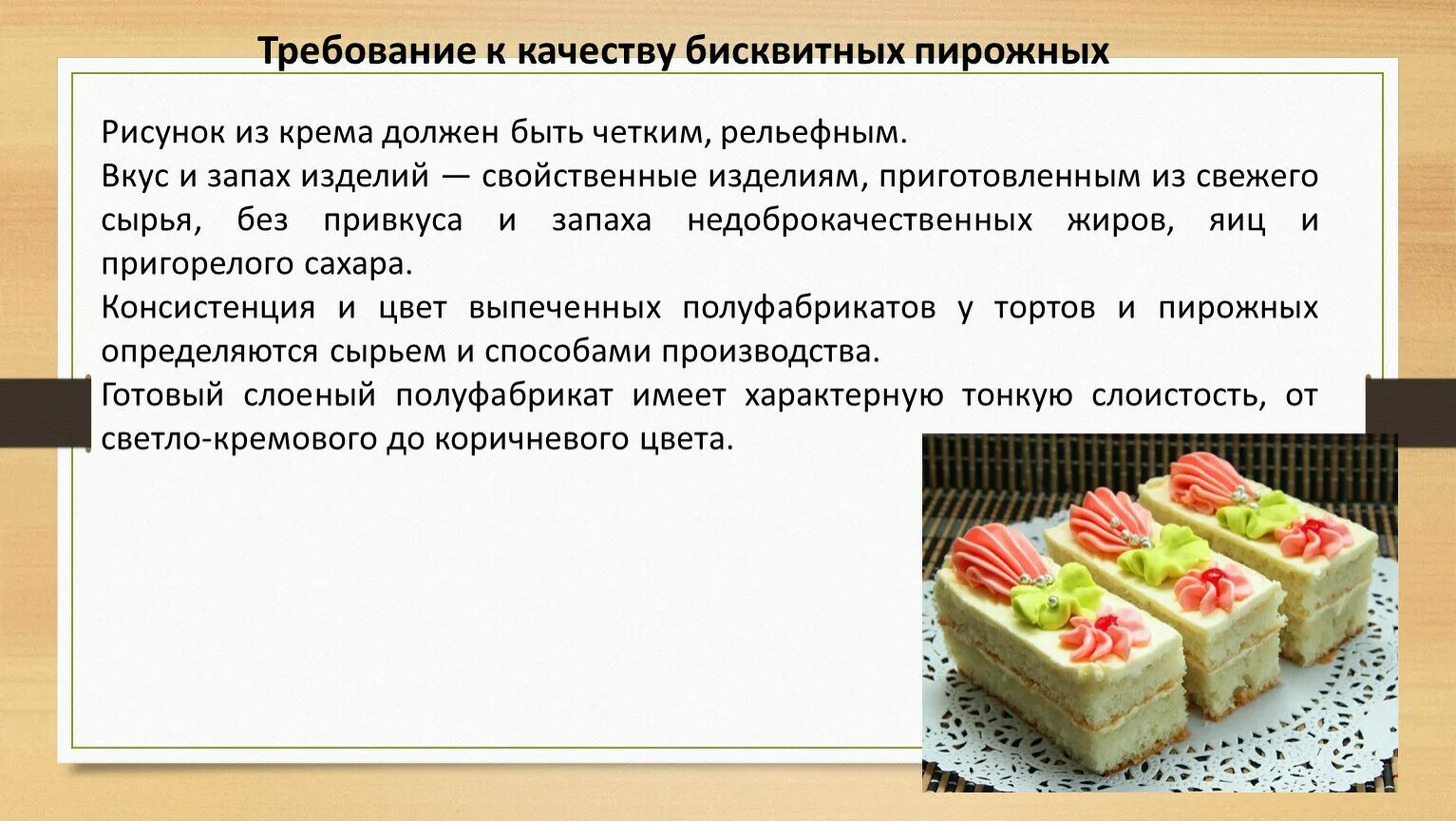 Требование к качеству бисквитных пирожных

Рисунок из крема должен быть четким, рельефным.

Вкус и запах изделий — свойственные изделиям, приготовленным из свежего сырья, без привкуса и запаха недоброкачественных жиров, яиц и пригорелого сахара.

Консистенция и цвет выпеченных полуфабрикатов у тортов и пирожных определяются сырьем и способами производства.

Готовый слоеный полуфабрикат имеет характерную тонкую слоистость, от светло-кремового до коричневого цвета.